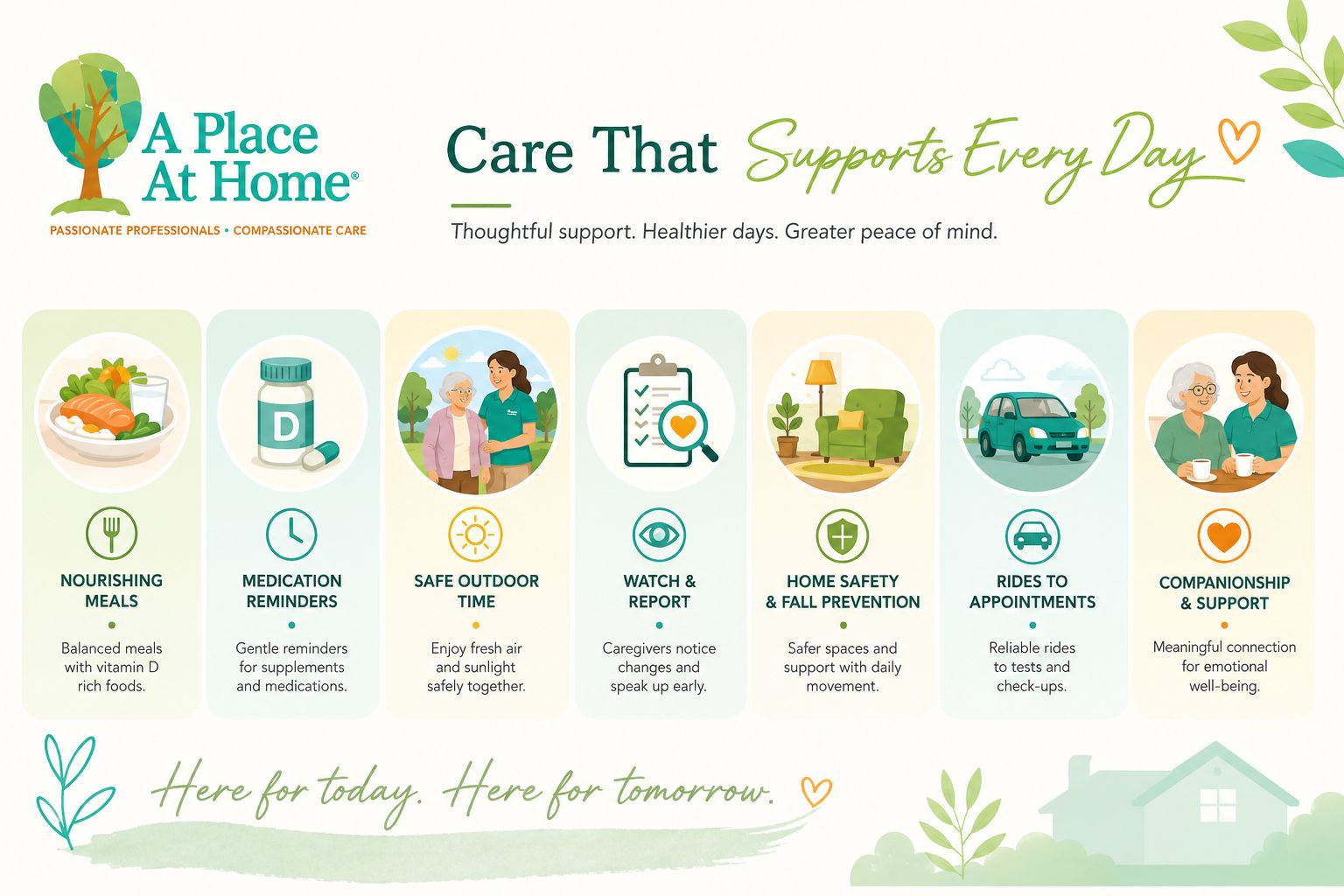 A Place At Home®
PASSIONATE PROFESSIONALS • COMPASSIONATE CARE

Care That Supports Every Day

Thoughtful support. Healthier days. Greater peace of mind.

D

NOURISHING MEALS
Balanced meals with vitamin D rich foods.

MEDICATION REMINDERS
Gentle reminders for supplements and medications.

SAFE OUTDOOR TIME
Enjoy fresh air and sunlight safely together.

WATCH & REPORT
Caregivers notice changes and speak up early.

HOME SAFETY & FALL PREVENTION
Safer spaces and support with daily movement.

RIDES TO APPOINTMENTS
Reliable rides to tests and check-ups.

COMPANIONSHIP & SUPPORT
Meaningful connection for emotional well-being.

Here for today. Here for tomorrow.